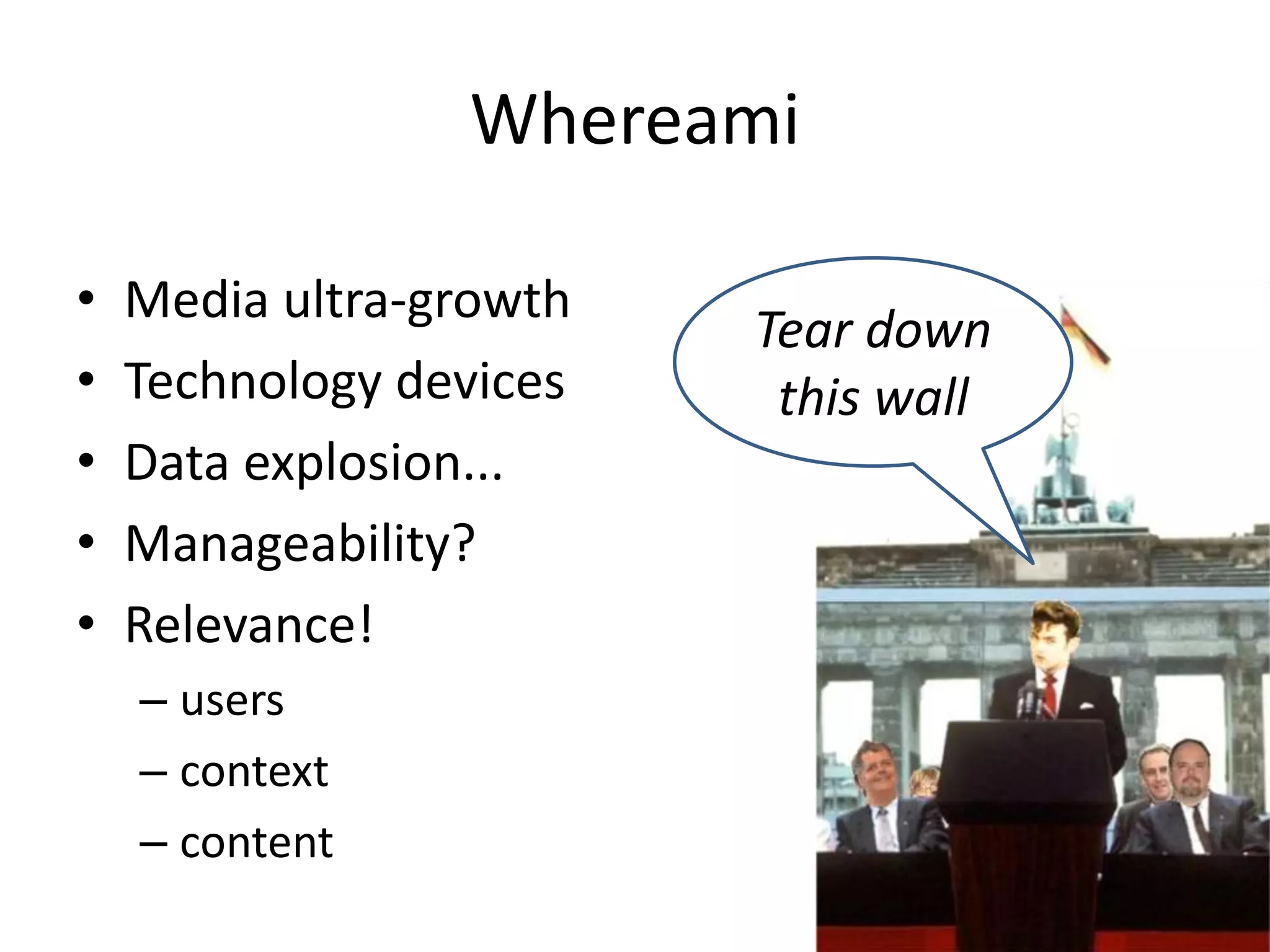 Whereami

• Media ultra-growth
• Technology devices
• Data explosion...
• Manageability?
• Relevance!
– users
– context
– content

Tear down this wall